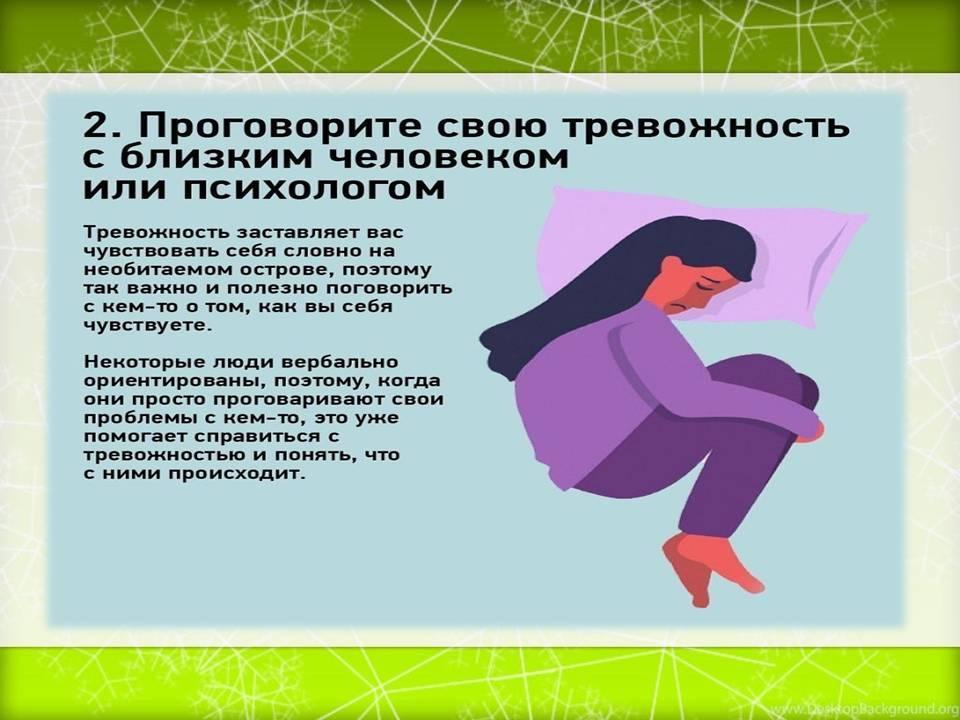 2. Проговорите свою тревожность с близким человеком или психологом

Тревожность заставляет вас чувствовать себя словно на необитаемом острове, поэтому так важно и полезно поговорить с кем-то о том, как вы себя чувствуете.

Некоторые люди вербально ориентированы, поэтому, когда они просто проговаривают свои проблемы с кем-то, это уже помогает справиться с тревожностью и понять, что с ними происходит.

www.DesktopBackground.org